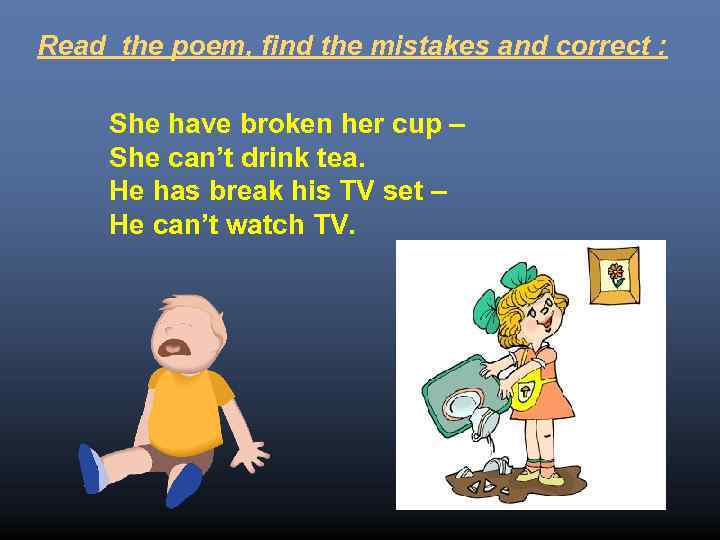 Read the poem, find the mistakes and correct :

She have broken her cup –
She can't drink tea.
He has break his TV set –
He can't watch TV.